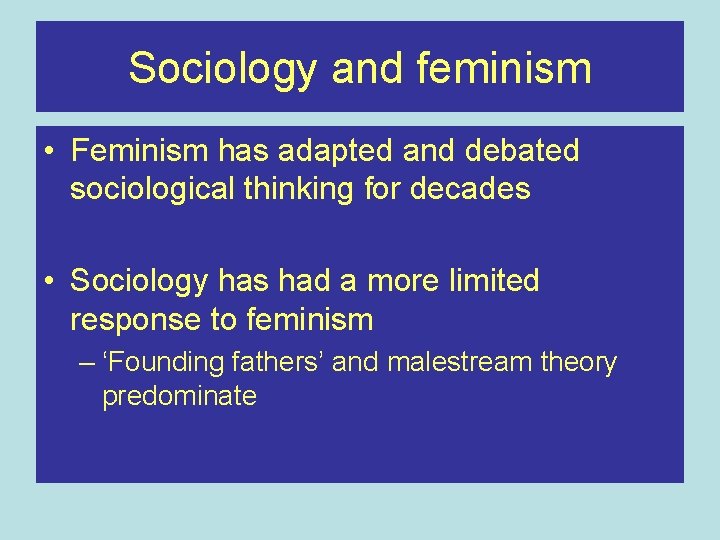 Sociology and feminism

• Feminism has adapted and debated sociological thinking for decades

• Sociology has had a more limited response to feminism
– ‘Founding fathers’ and malestream theory predominate